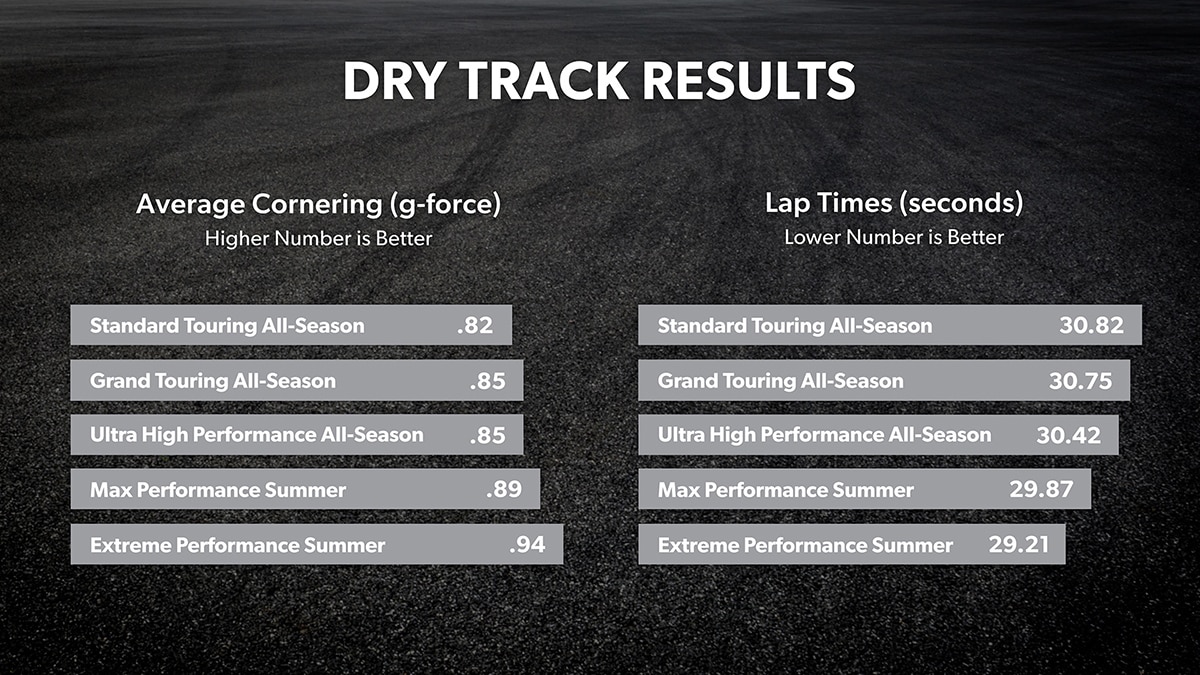 DRY TRACK RESULTS

Average Cornering (g-force)
Higher Number is Better

Standard Touring All-Season .82
Grand Touring All-Season .85
Ultra High Performance All-Season .85
Max Performance Summer .89
Extreme Performance Summer .94

Lap Times (seconds)
Lower Number is Better

Standard Touring All-Season 30.82
Grand Touring All-Season 30.75
Ultra High Performance All-Season 30.42
Max Performance Summer 29.87
Extreme Performance Summer 29.21